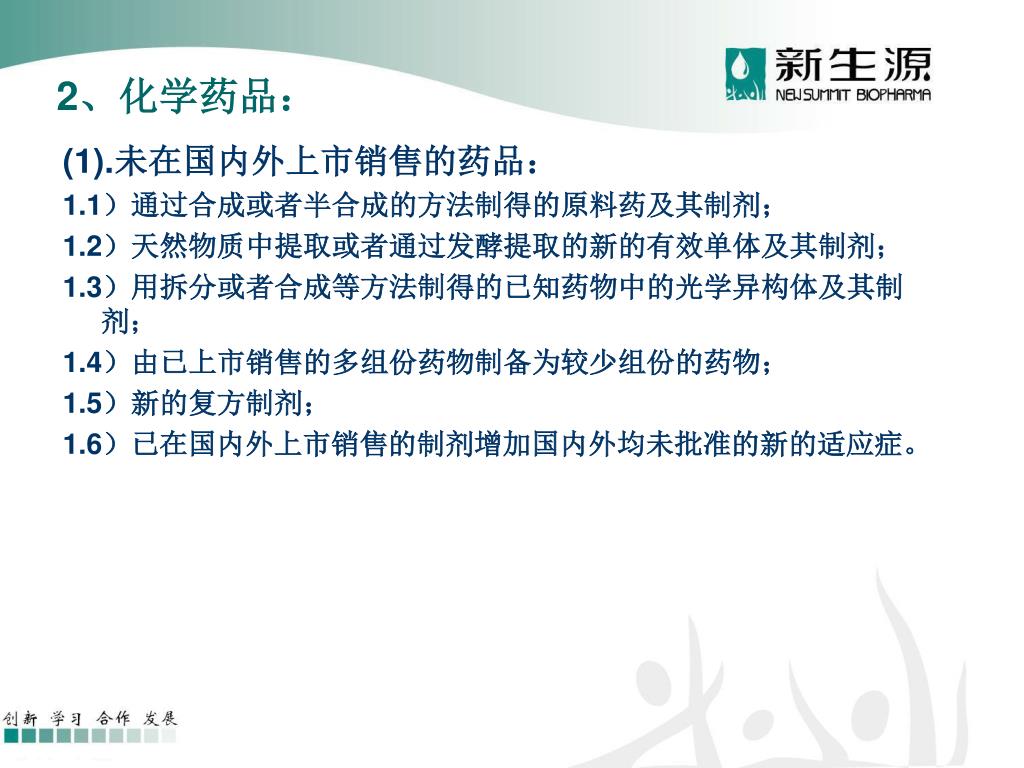 新生源
NEW SUMMIT BIOPHARMA

2、化学药品：

(1).未在国内外上市销售的药品：

1.1）通过合成或者半合成的方法制得的原料药及其制剂；

1.2）天然物质中提取或者通过发酵提取的新的有效单体及其制剂；

1.3）用拆分或者合成等方法制得的已知药物中的光学异构体及其制剂；

1.4）由已上市销售的多组份药物制备为较少组份的药物；

1.5）新的复方制剂；

1.6）已在国内外上市销售的制剂增加国内外均未批准的新的适应症。

创新 学习 合作 发展